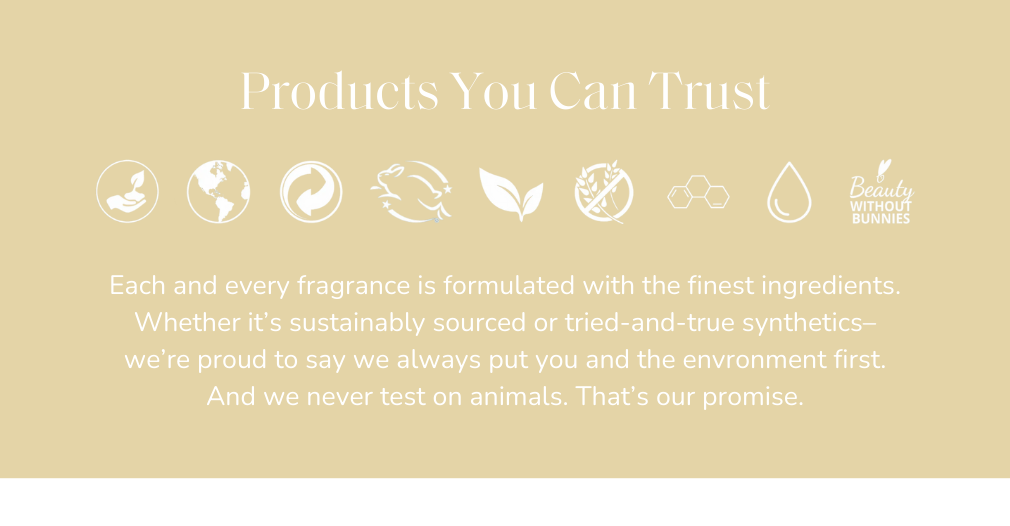 Products You Can Trust

Beauty WITHOUT BUNNIES

Each and every fragrance is formulated with the finest ingredients. Whether it's sustainably sourced or tried-and-true synthetics– we're proud to say we always put you and the envronment first. And we never test on animals. That's our promise.